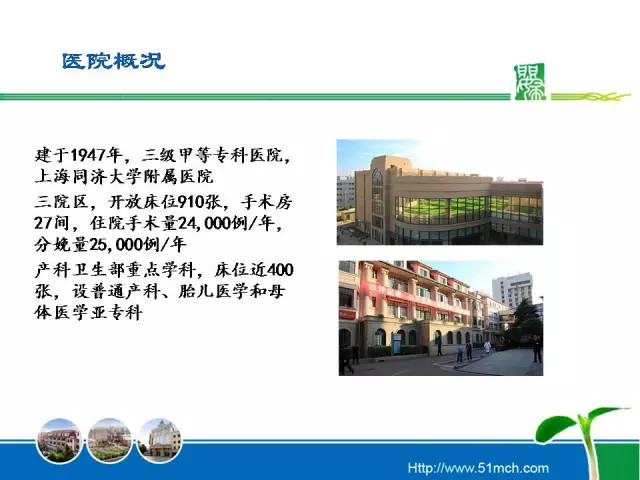 医院概况

建于1947年，三级甲等专科医院，上海同济大学附属医院

三院区，开放床位910张，手术房27间，住院手术量24,000例/年，分娩量25,000例/年

产科卫生部重点学科，床位近400张，设普通产科、胎儿医学和母体医学亚专科

Http://www.51mch.com